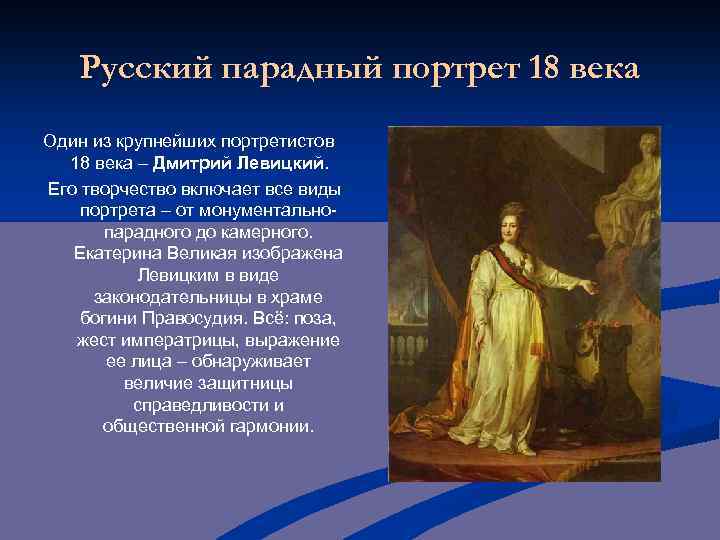 Русский парадный портрет 18 века

Один из крупнейших портретистов 18 века – Дмитрий Левицкий.

Его творчество включает все виды портрета – от монументально-парадного до камерного. Екатерина Великая изображена Левицким в виде законодательницы в храме богини Правосудия. Всё: поза, жест императрицы, выражение ее лица – обнаруживает величие защитницы справедливости и общественной гармонии.